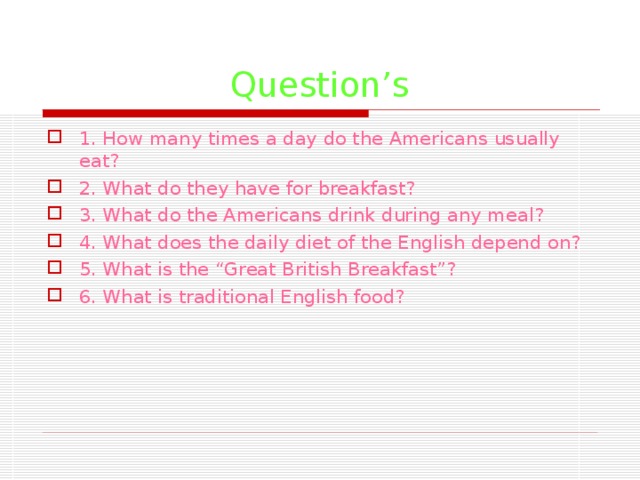 Question’s

1. How many times a day do the Americans usually eat?
2. What do they have for breakfast?
3. What do the Americans drink during any meal?
4. What does the daily diet of the English depend on?
5. What is the “Great British Breakfast”?
6. What is traditional English food?